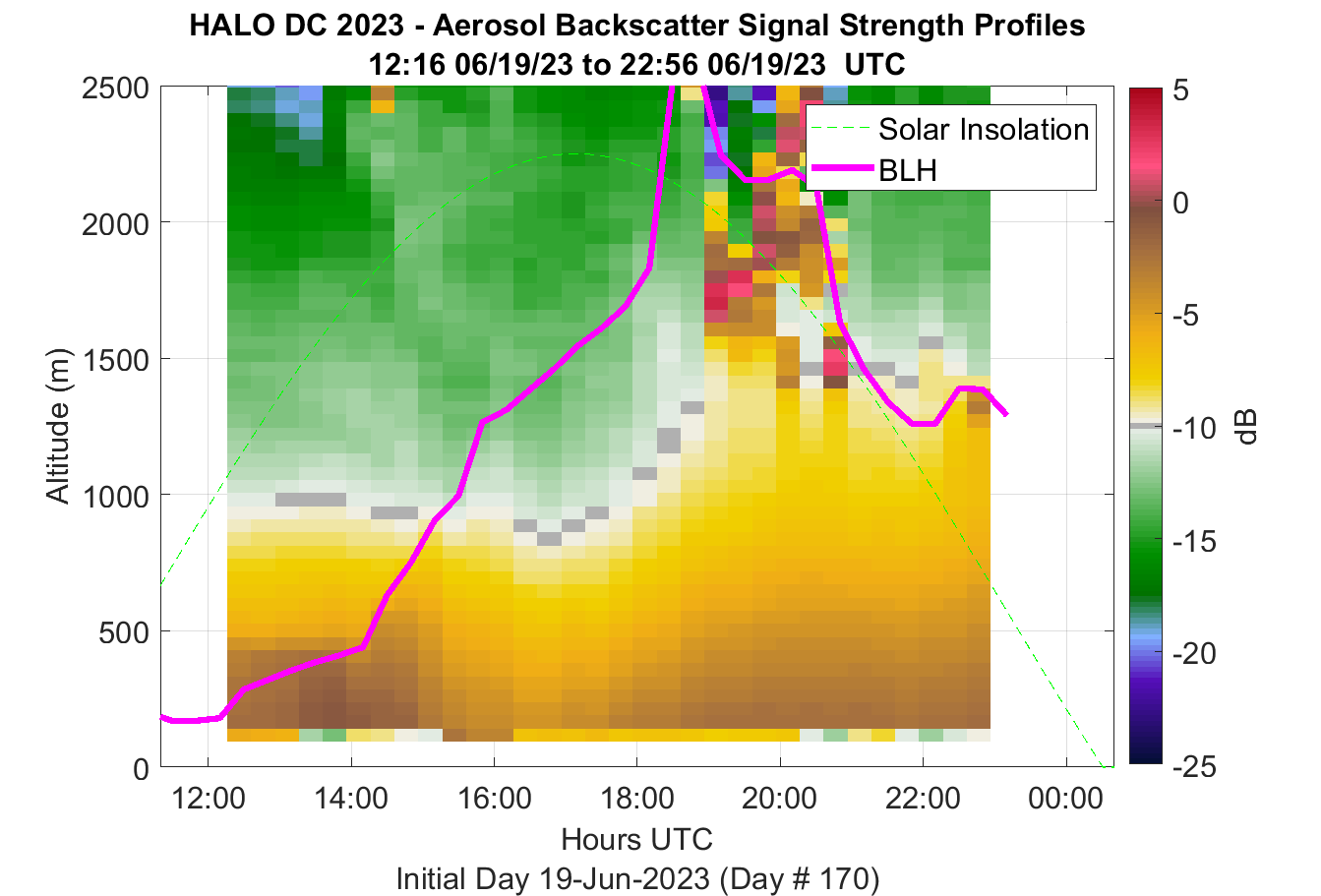 HALO DC 2023 - Aerosol Backscatter Signal Strength Profiles
12:16 06/19/23 to 22:56 06/19/23 UTC

Solar Insolation
BLH

Altitude (m)
2500
2000
1500
1000
500
0

12:00
14:00
16:00
18:00
20:00
22:00
00:00
Hours UTC
Initial Day 19-Jun-2023 (Day # 170)

5
0
-5
-10
-15
-20
-25
dB